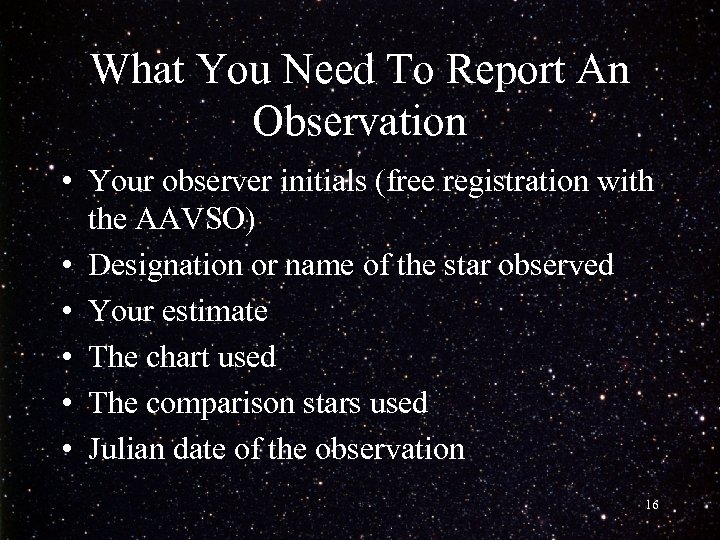 What You Need To Report An Observation

• Your observer initials (free registration with the AAVSO)
• Designation or name of the star observed
• Your estimate
• The chart used
• The comparison stars used
• Julian date of the observation

16